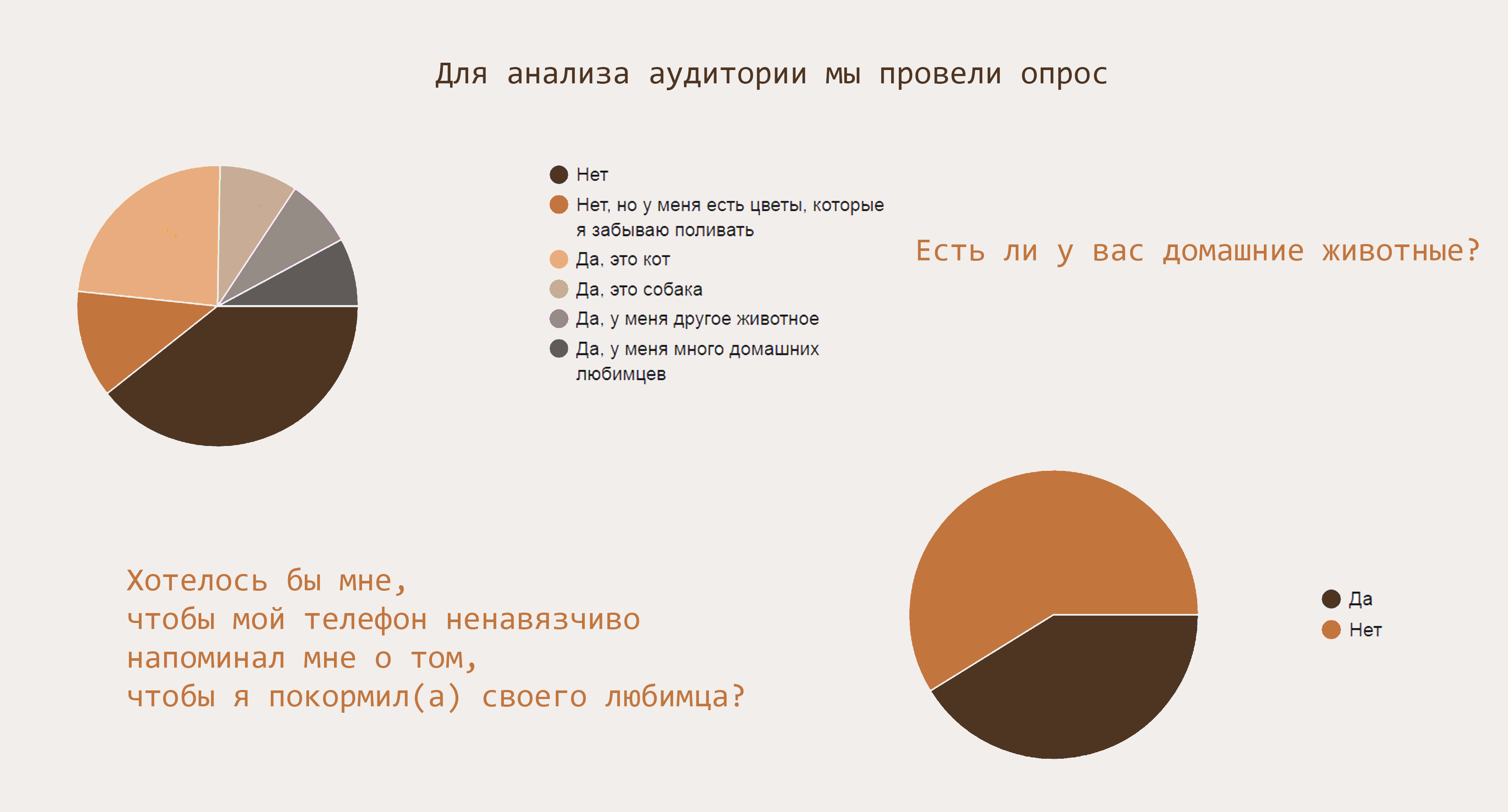 Для анализа аудитории мы провели опрос

Нет
Нет, но у меня есть цветы, которые я забываю поливать
Да, это кот
Да, это собака
Да, у меня другое животное
Да, у меня много домашних любимцев

Есть ли у вас домашние животные?

Хотелось бы мне,
чтобы мой телефон ненавязчиво
напоминал мне о том,
чтобы я покормил(а) своего любимца?

Да
Нет